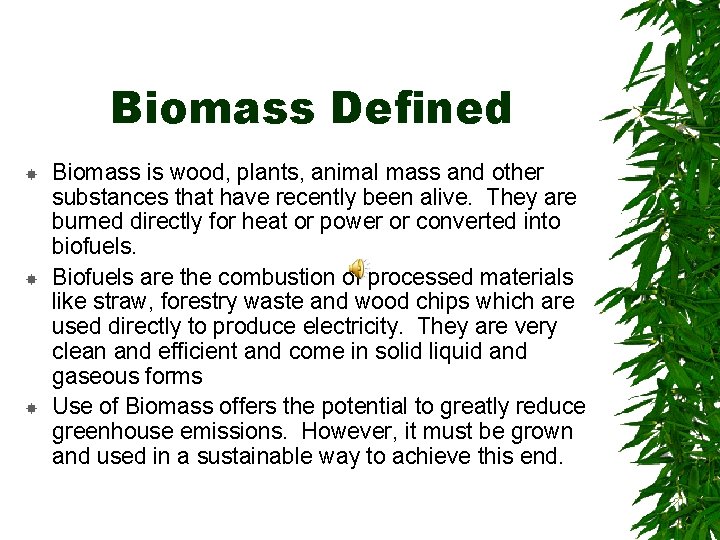 Biomass Defined

Biomass is wood, plants, animal mass and other substances that have recently been alive. They are burned directly for heat or power or converted into biofuels.

Biofuels are the combustion of processed materials like straw, forestry waste and wood chips which are used directly to produce electricity. They are very clean and efficient and come in solid liquid and gaseous forms

Use of Biomass offers the potential to greatly reduce greenhouse emissions. However, it must be grown and used in a sustainable way to achieve this end.